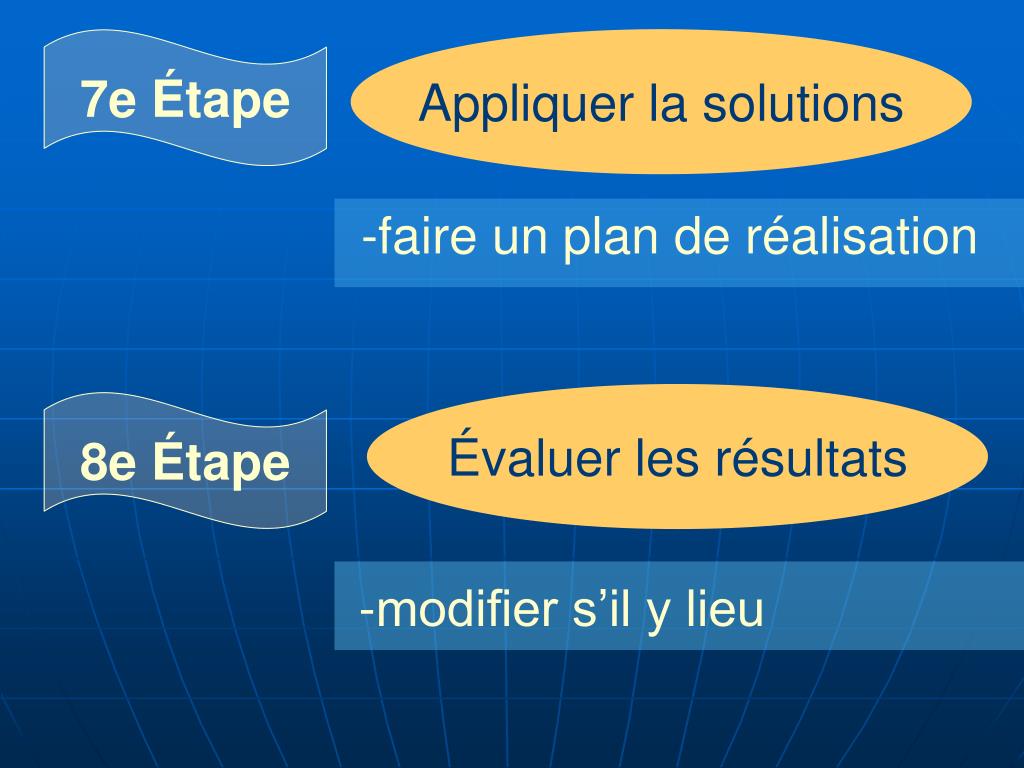 7e Étape

Appliquer la solutions

-faire un plan de réalisation

8e Étape

Évaluer les résultats

-modifier s’il y lieu